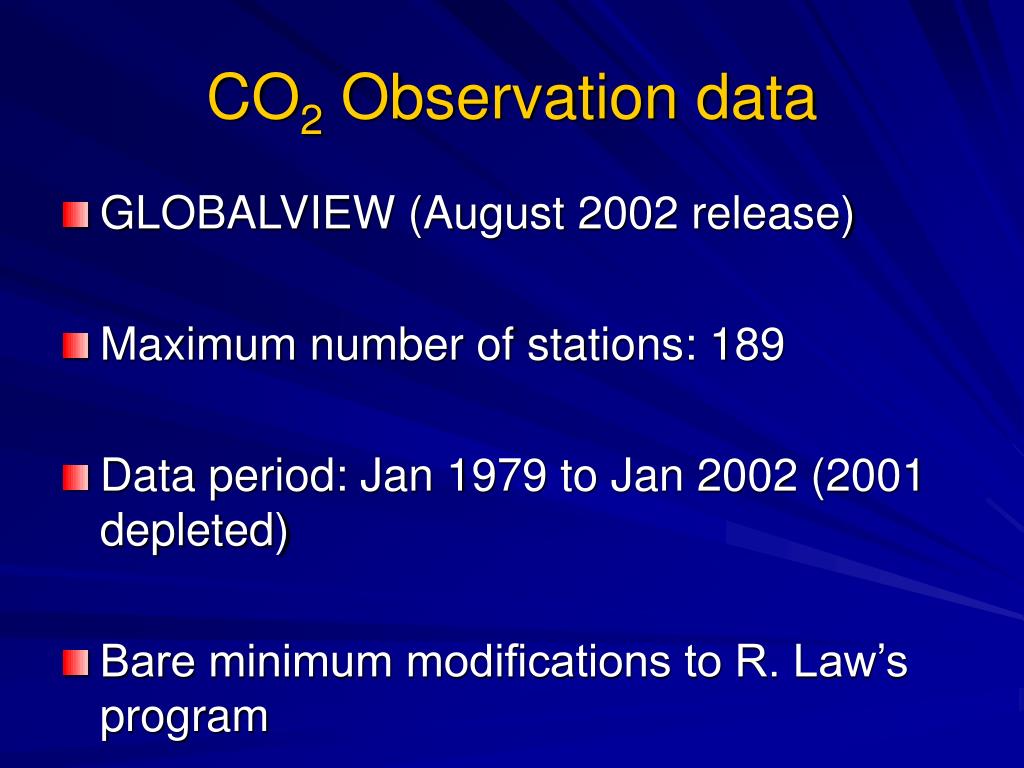 $CO_2$ Observation data

GLOBALVIEW (August 2002 release)

Maximum number of stations: 189

Data period: Jan 1979 to Jan 2002 (2001 depleted)

Bare minimum modifications to R. Law’s program